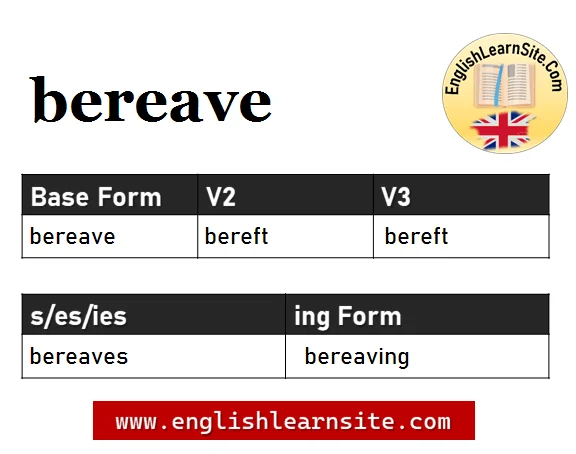 bereave

EnglishLearnSite.Com

| Base Form | V2 | V3 |
|---|---|---|
| bereave | bereft | bereft |

| s/es/ies | ing Form |
|---|---|
| bereaves | bereaving |

www.englishlearnsite.com